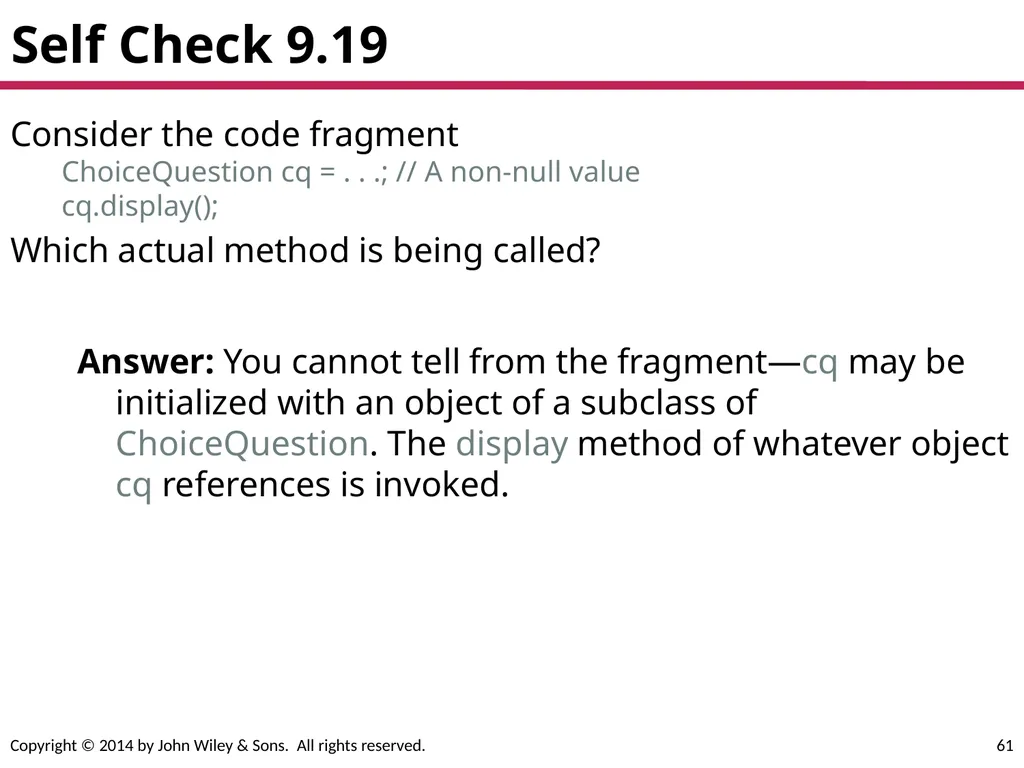 Self Check 9.19

Consider the code fragment
ChoiceQuestion cq = . . .; // A non-null value
cq.display();

Which actual method is being called?

Answer: You cannot tell from the fragment—cq may be initialized with an object of a subclass of ChoiceQuestion. The display method of whatever object cq references is invoked.

Copyright © 2014 by John Wiley & Sons. All rights reserved.

61